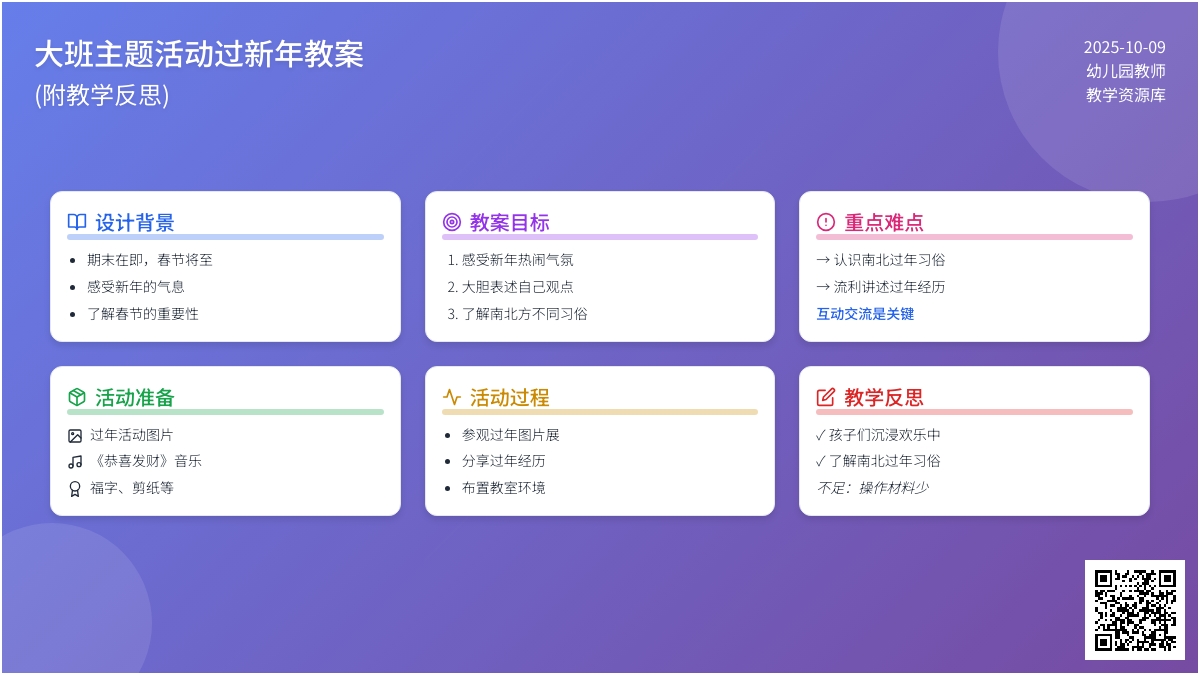 大班主题活动过新年教案
(附教学反思)

2025-10-09
幼儿园教师
教学资源库

设计背景
- 期末在即，春节将至
- 感受新年的气息
- 了解春节的重要性

教案目标
1. 感受新年热闹气氛
2. 大胆表述自己观点
3. 了解南北方不同习俗

重点难点
→ 认识南北过年习俗
→ 流利讲述过年经历
互动交流是关键

活动准备
过年活动图片
《恭喜发财》音乐
福字、剪纸等

活动过程
- 参观过年图片展
- 分享过年经历
- 布置教室环境

教学反思
✓ 孩子们沉浸欢乐中
✓ 了解南北过年习俗
不足：操作材料少